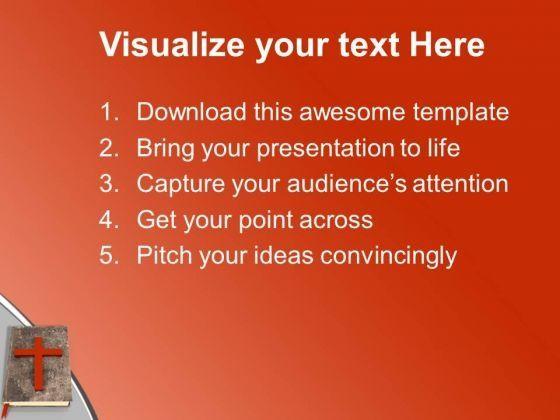 Visualize your text Here

1. Download this awesome template
2. Bring your presentation to life
3. Capture your audience's attention
4. Get your point across
5. Pitch your ideas convincingly